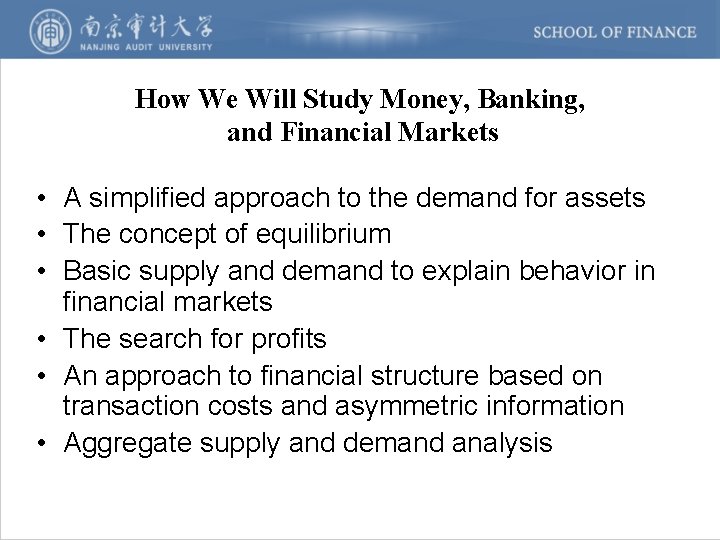 南京审计大学
NANJING AUDIT UNIVERSITY
SCHOOL OF FINANCE

How We Will Study Money, Banking, and Financial Markets

• A simplified approach to the demand for assets
• The concept of equilibrium
• Basic supply and demand to explain behavior in financial markets
• The search for profits
• An approach to financial structure based on transaction costs and asymmetric information
• Aggregate supply and demand analysis